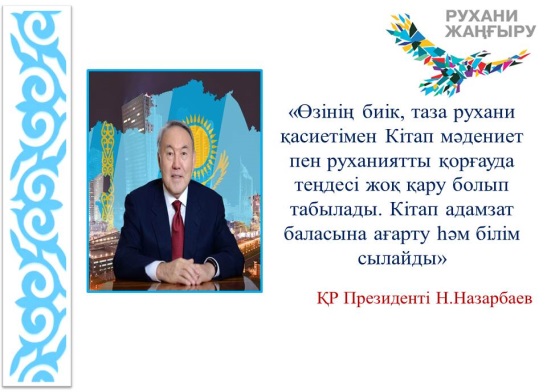 РУХАНИ
ЖАҢҒЫРУ

«Өзінің биік, таза рухани қасиетімен Кітап мәдениет пен руханиятты қорғауда теңдесі жоқ қару болып табылады. Кітап адамзат баласына ағарту һәм білім сылайды»

ҚР Президенті Н.Назарбаев